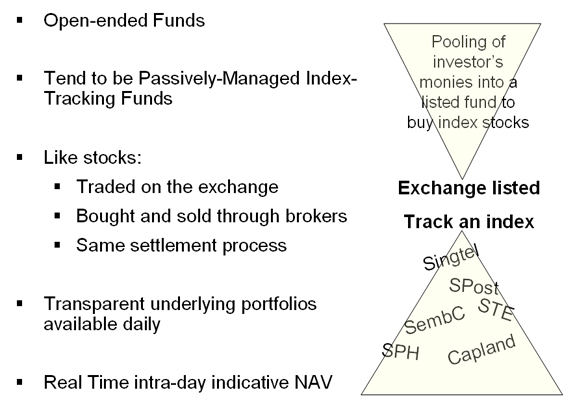 ▪ Open-ended Funds

▪ Tend to be Passively-Managed Index-Tracking Funds

▪ Like stocks:
▪ Traded on the exchange
▪ Bought and sold through brokers
▪ Same settlement process

▪ Transparent underlying portfolios available daily

▪ Real Time intra-day indicative NAV

Pooling of investor's monies into a listed fund to buy index stocks

Exchange listed

Track an index

Singtel
SPost
STE
SembC
SPH
Capland